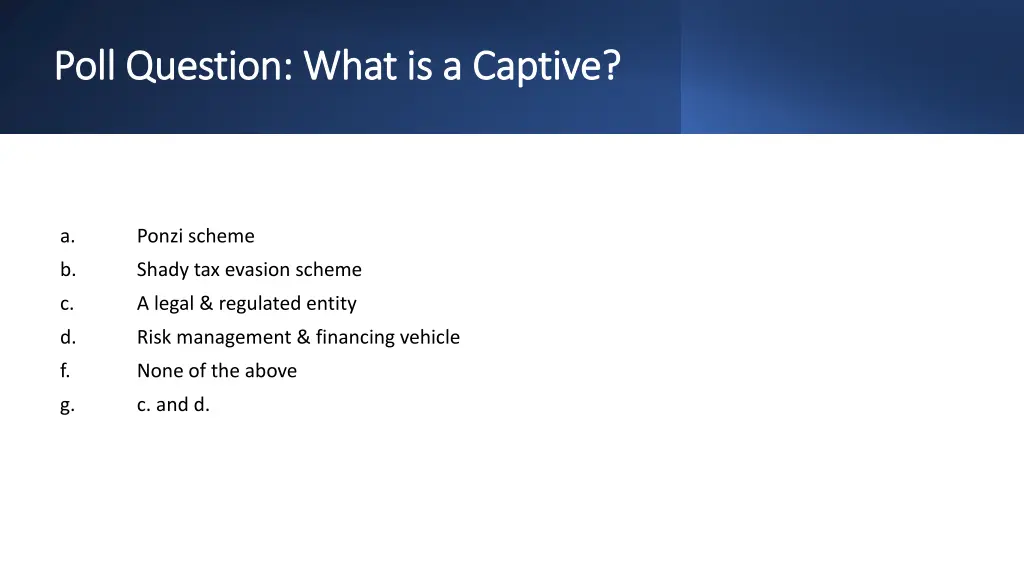 Poll Question: What is a Captive?

a. Ponzi scheme
b. Shady tax evasion scheme
c. A legal & regulated entity
d. Risk management & financing vehicle
f. None of the above
g. c. and d.